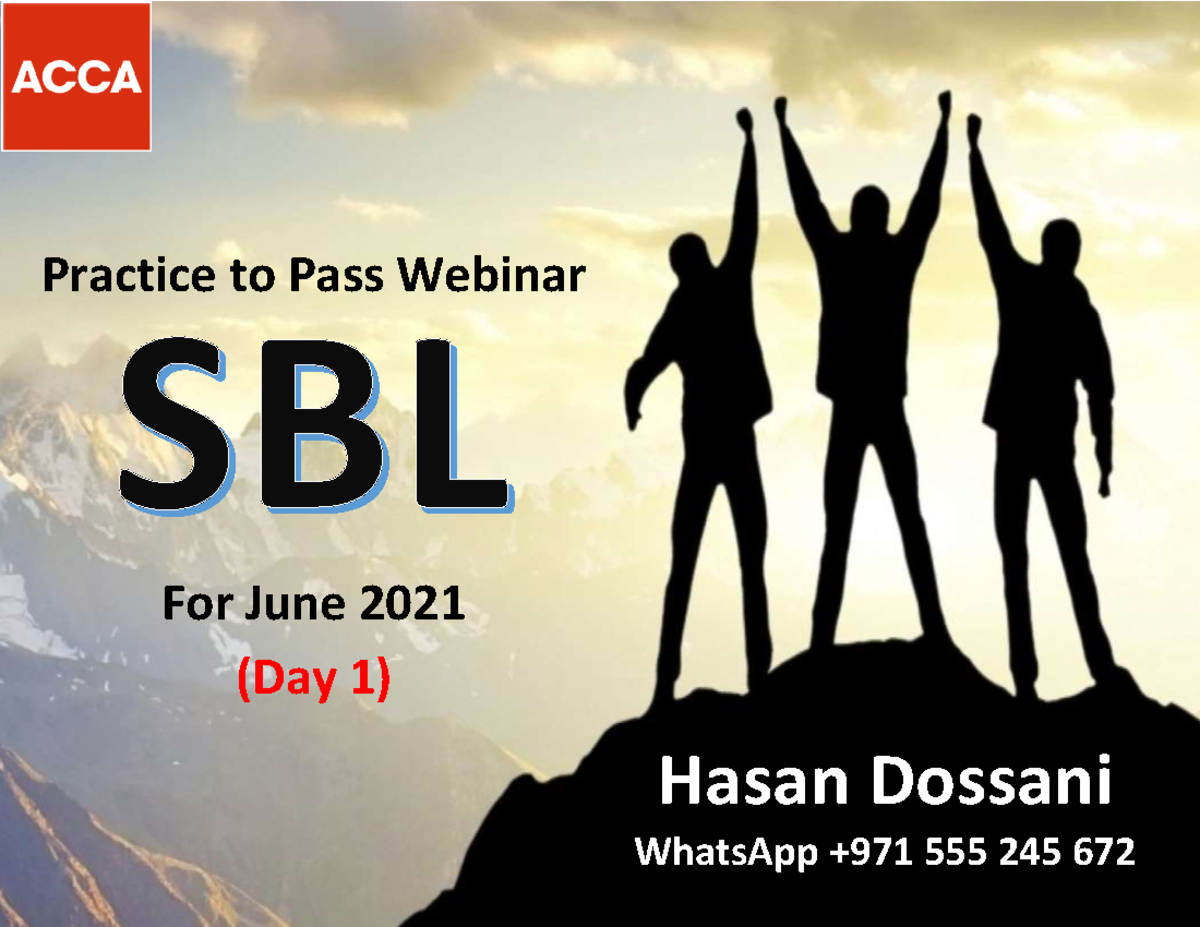 ACCA

Practice to Pass Webinar

SBL

For June 2021

(Day 1)

Hasan Dossani

WhatsApp +971 555 245 672